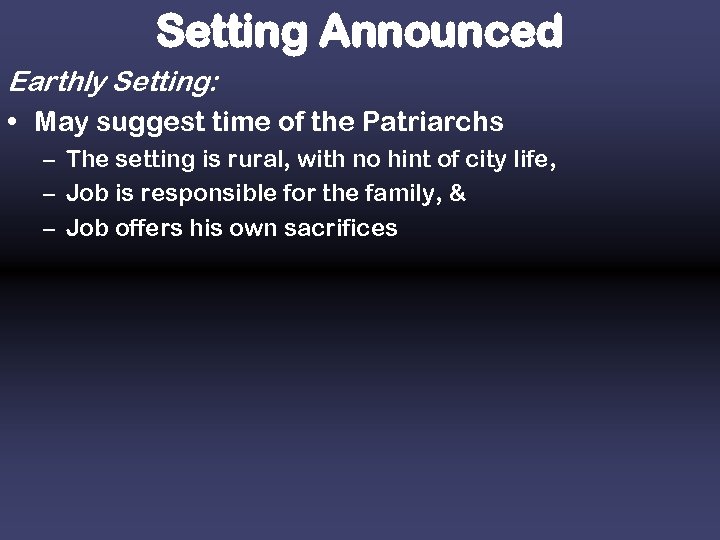 Setting Announced

Earthly Setting:

• May suggest time of the Patriarchs
  – The setting is rural, with no hint of city life,
  – Job is responsible for the family, &
  – Job offers his own sacrifices